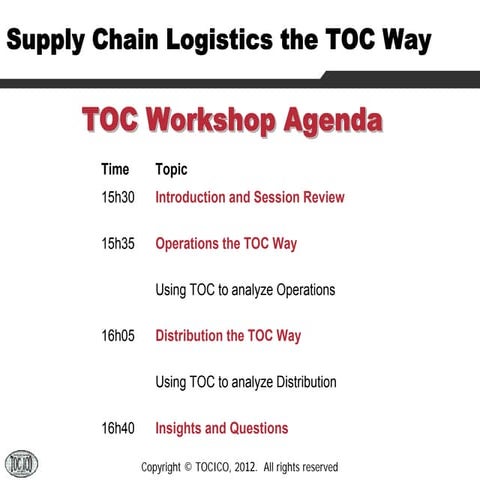 Supply Chain Logistics the TOC Way

TOC Workshop Agenda

| Time | Topic |
|---|---|
| 15h30 | Introduction and Session Review |
| 15h35 | Operations the TOC Way |
| | Using TOC to analyze Operations |
| 16h05 | Distribution the TOC Way |
| | Using TOC to analyze Distribution |
| 16h40 | Insights and Questions |

TOCICO

Copyright © TOCICO, 2012. All rights reserved